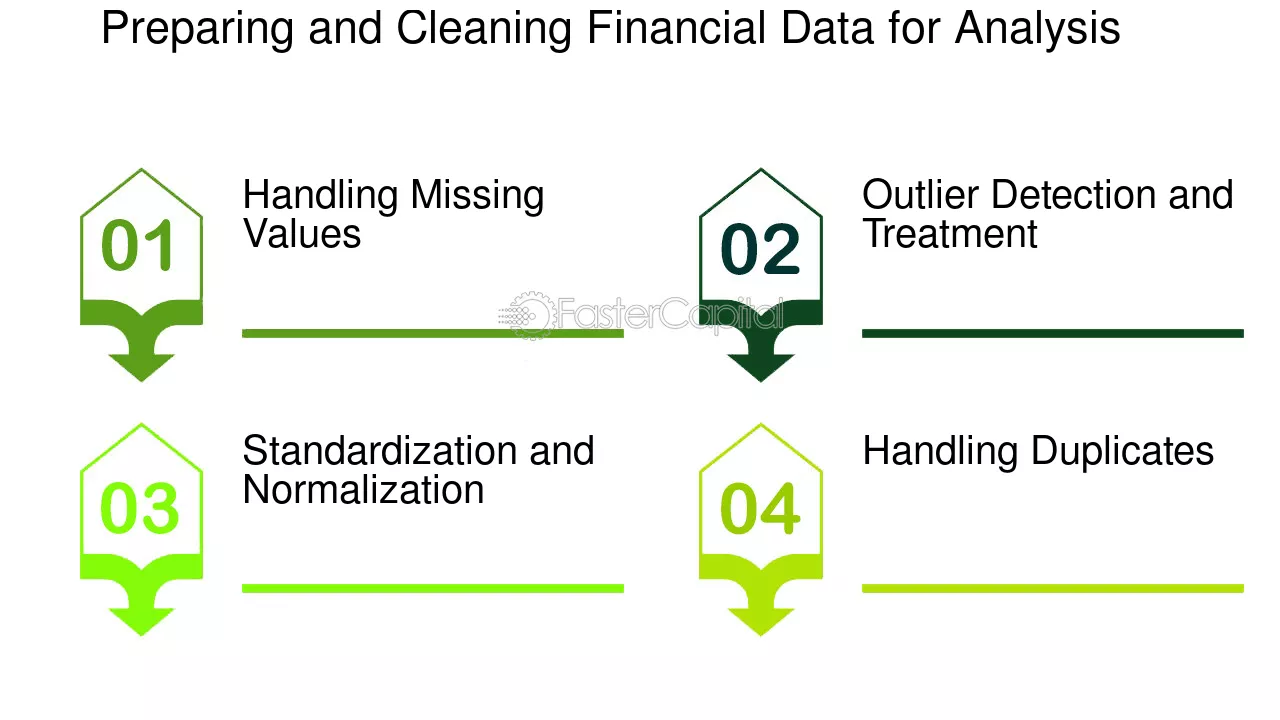 Preparing and Cleaning Financial Data for Analysis

01

Handling Missing Values

02

Outlier Detection and Treatment

03

Standardization and Normalization

04

Handling Duplicates

FasterCapital